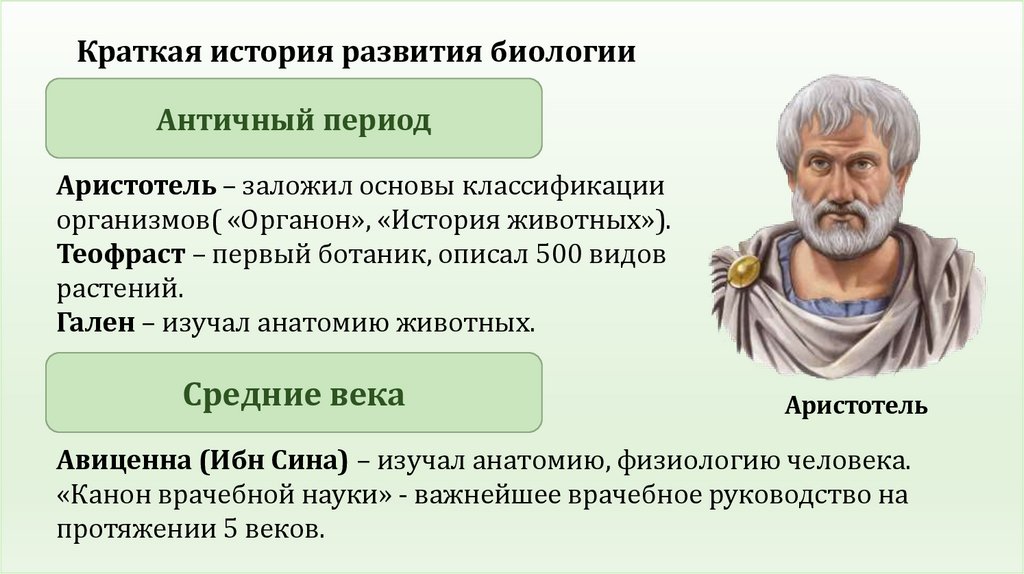 Краткая история развития биологии

Античный период

Аристотель – заложил основы классификации организмов( «Органон», «История животных»).
Теофраст – первый ботаник, описал 500 видов растений.
Гален – изучал анатомию животных.

Аристотель

Средние века

Авиценна (Ибн Сина) – изучал анатомию, физиологию человека. «Канон врачебной науки» - важнейшее врачебное руководство на протяжении 5 веков.